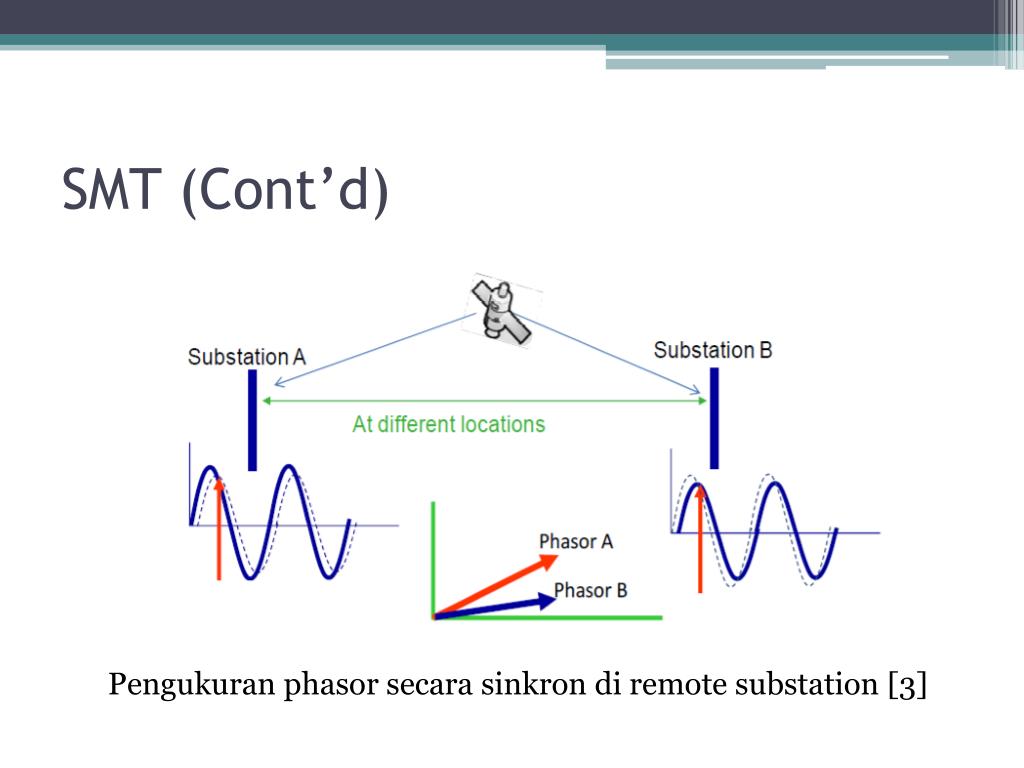 SMT (Cont’d)

Substation A

Substation B

At different locations

Phasor A

Phasor B

Pengukuran phasor secara sinkron di remote substation [3]